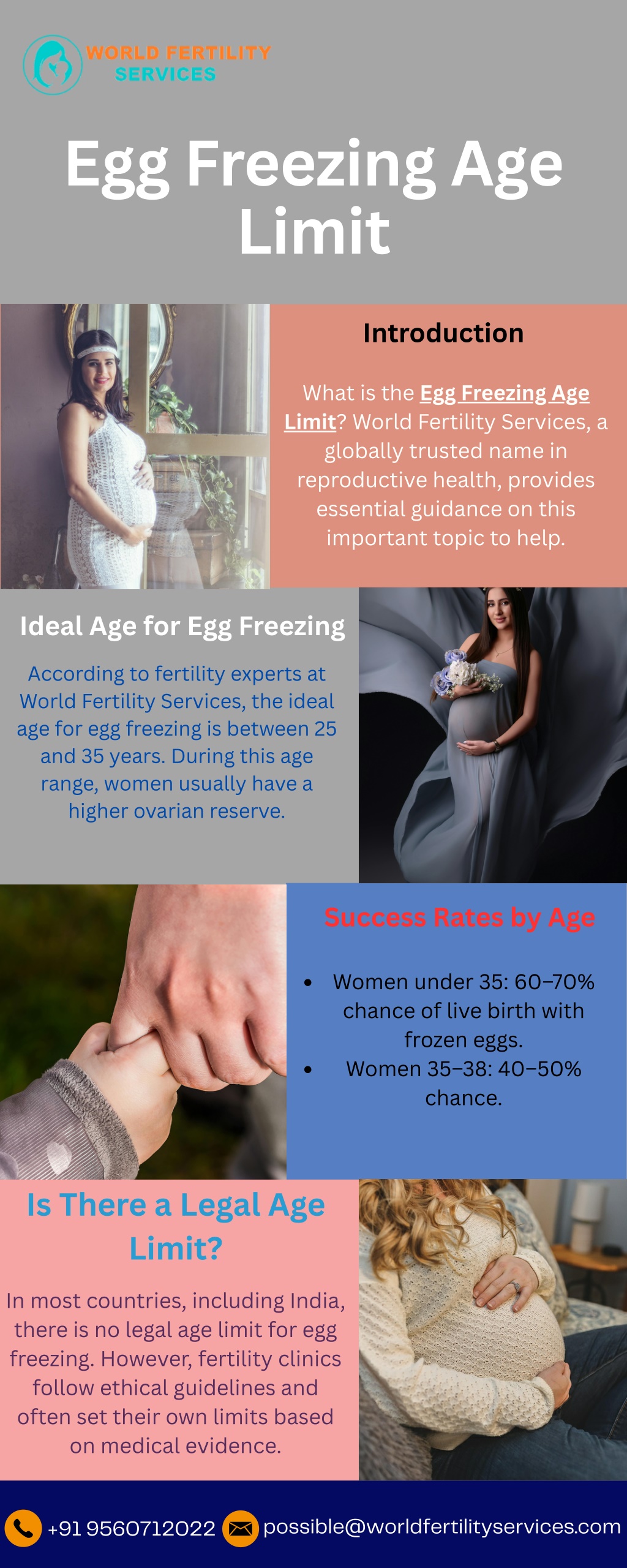 WORLD FERTILITY SERVICES

Egg Freezing Age Limit

Introduction

What is the Egg Freezing Age Limit? World Fertility Services, a globally trusted name in reproductive health, provides essential guidance on this important topic to help.

Ideal Age for Egg Freezing

According to fertility experts at World Fertility Services, the ideal age for egg freezing is between 25 and 35 years. During this age range, women usually have a higher ovarian reserve.

Success Rates by Age

- Women under 35: 60–70% chance of live birth with frozen eggs.
- Women 35–38: 40–50% chance.

Is There a Legal Age Limit?

In most countries, including India, there is no legal age limit for egg freezing. However, fertility clinics follow ethical guidelines and often set their own limits based on medical evidence.

+91 9560712022 possible@worldfertilityservices.com